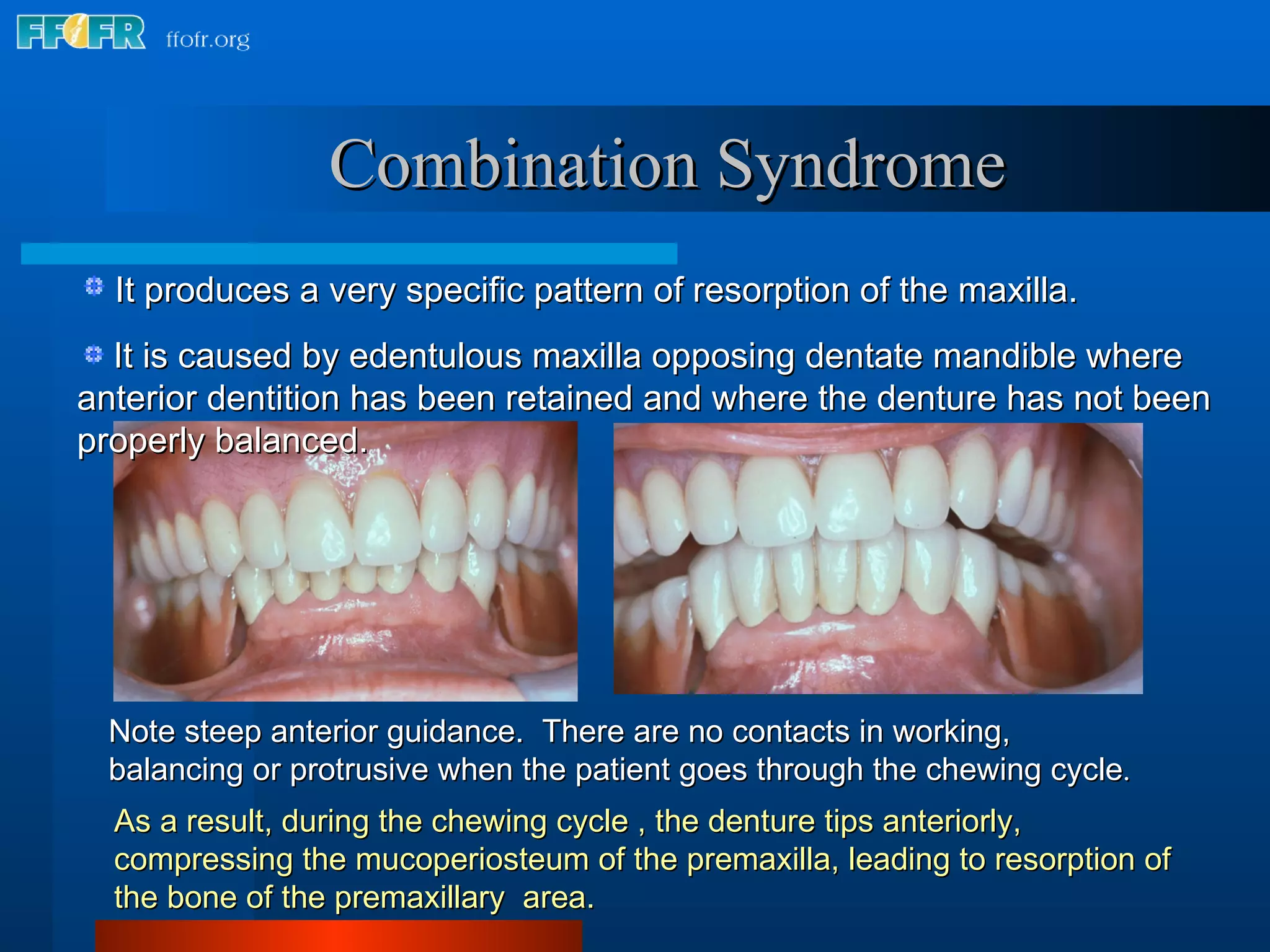 FFOFR ffofr.org

Combination Syndrome

It produces a very specific pattern of resorption of the maxilla.

It is caused by edentulous maxilla opposing dentate mandible where anterior dentition has been retained and where the denture has not been properly balanced.

Note steep anterior guidance. There are no contacts in working, balancing or protrusive when the patient goes through the chewing cycle.

As a result, during the chewing cycle , the denture tips anteriorly, compressing the mucoperiosteum of the premaxilla, leading to resorption of the bone of the premaxillary area.